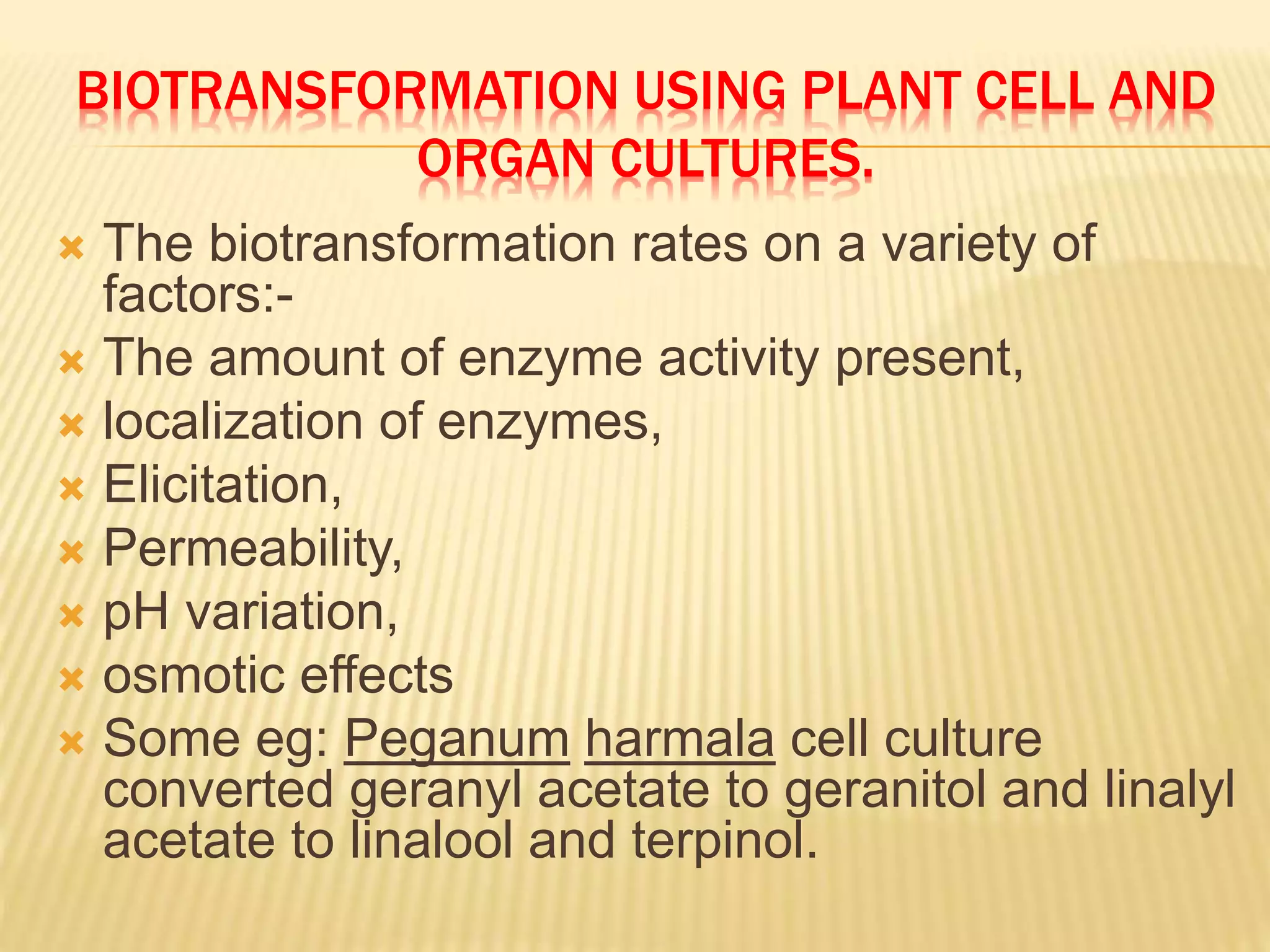 BIOTRANSFORMATION USING PLANT CELL AND ORGAN CULTURES.

The biotransformation rates on a variety of factors:-

The amount of enzyme activity present,

localization of enzymes,

Elicitation,

Permeability,

pH variation,

osmotic effects

Some eg: Peganum harmala cell culture converted geranyl acetate to geranitol and linalyl acetate to linalool and terpinol.